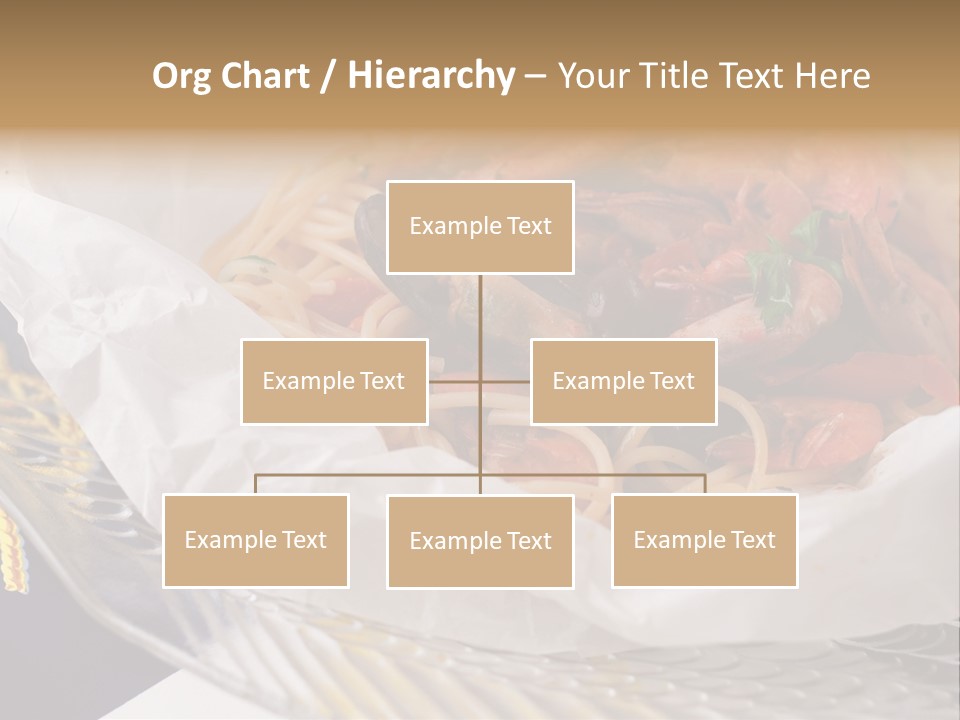 Org Chart / Hierarchy – Your Title Text Here

Example Text

Example Text

Example Text

Example Text

Example Text

Example Text